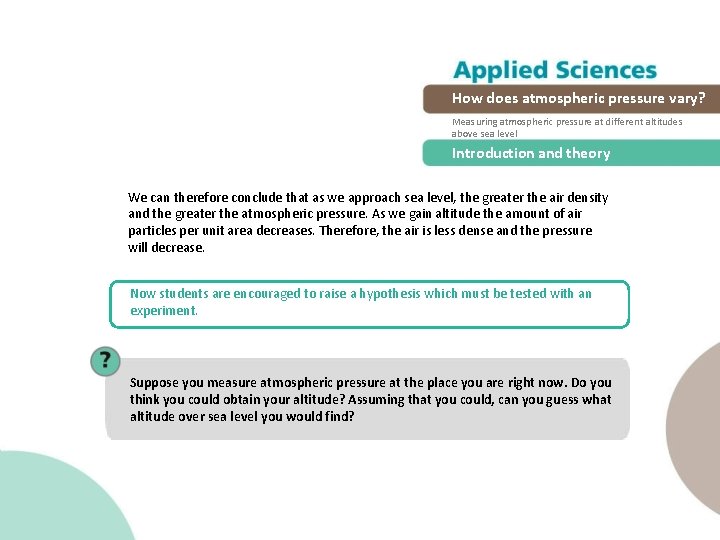 Applied Sciences

How does atmospheric pressure vary?

Measuring atmospheric pressure at different altitudes above sea level

Introduction and theory

We can therefore conclude that as we approach sea level, the greater the air density and the greater the atmospheric pressure. As we gain altitude the amount of air particles per unit area decreases. Therefore, the air is less dense and the pressure will decrease.

Now students are encouraged to raise a hypothesis which must be tested with an experiment.

?

Suppose you measure atmospheric pressure at the place you are right now. Do you think you could obtain your altitude? Assuming that you could, can you guess what altitude over sea level you would find?